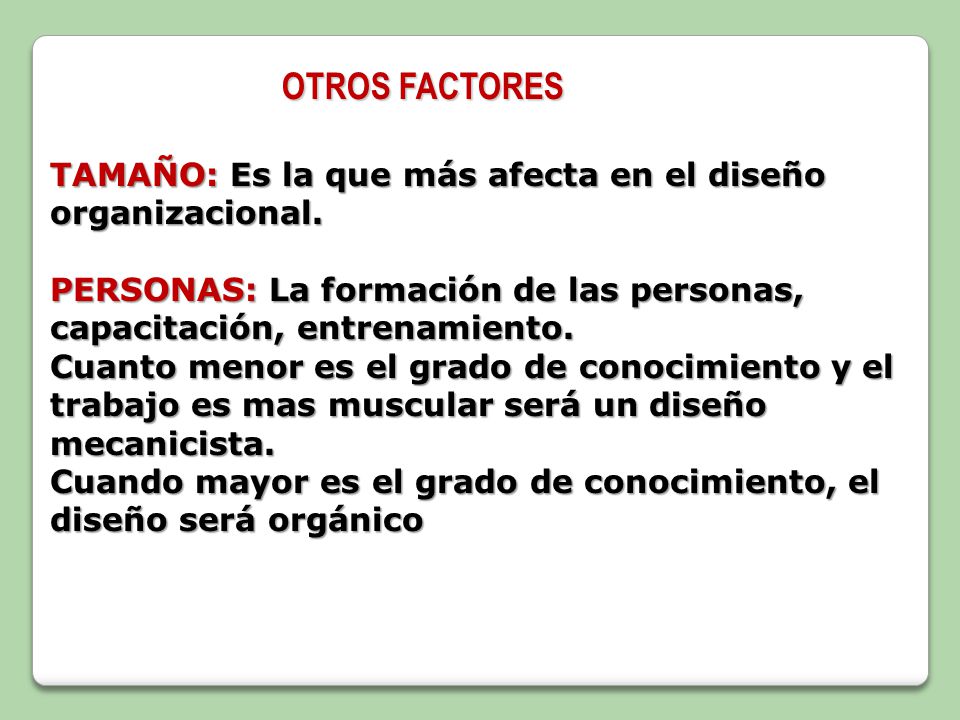 OTROS FACTORES

TAMAÑO: Es la que más afecta en el diseño organizacional.

PERSONAS: La formación de las personas, capacitación, entrenamiento.
Cuanto menor es el grado de conocimiento y el trabajo es mas muscular será un diseño mecanicista.
Cuando mayor es el grado de conocimiento, el diseño será orgánico